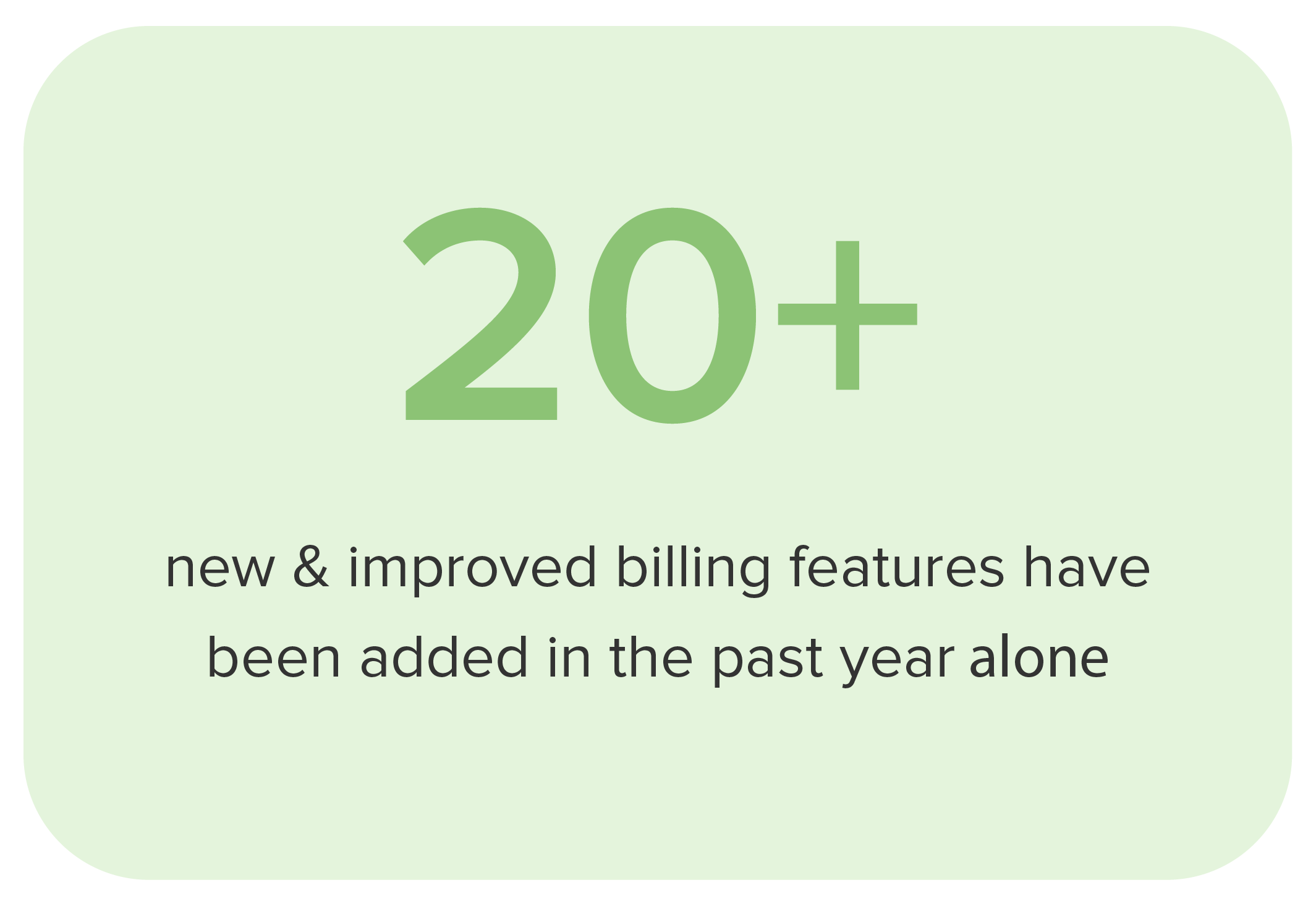 20+

new & improved billing features have been added in the past year alone